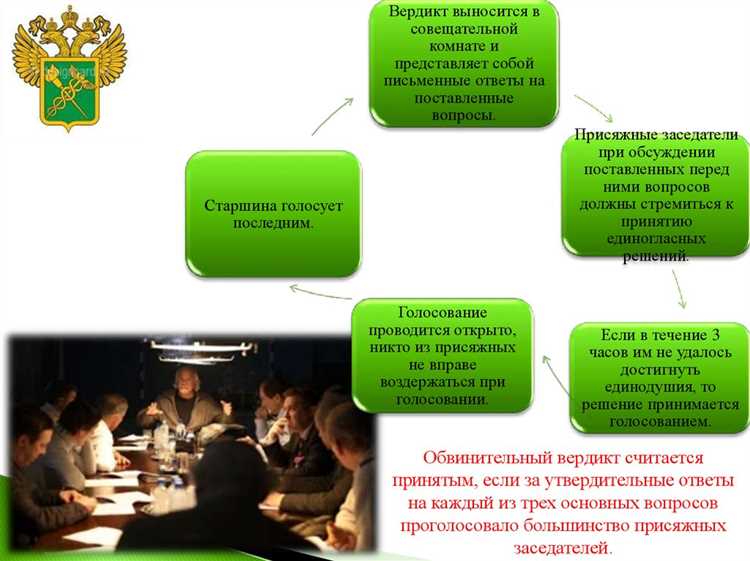 Вердикт выносится в совещательной комнате и представляет собой письменные ответы на поставленные вопросы.

Присяжные заседатели при обсуждении поставленных перед ними вопросов должны стремиться к принятию единогласных решений.

Если в течение 3 часов им не удалось достигнуть единодушия, то решение принимается голосованием.

Голосование проводится открыто, никто из присяжных не вправе воздержаться при голосовании.

Старшина голосует последним.

Обвинительный вердикт считается принятым, если за утвердительные ответы на каждый из трех основных вопросов проголосовало большинство присяжных заседателей.